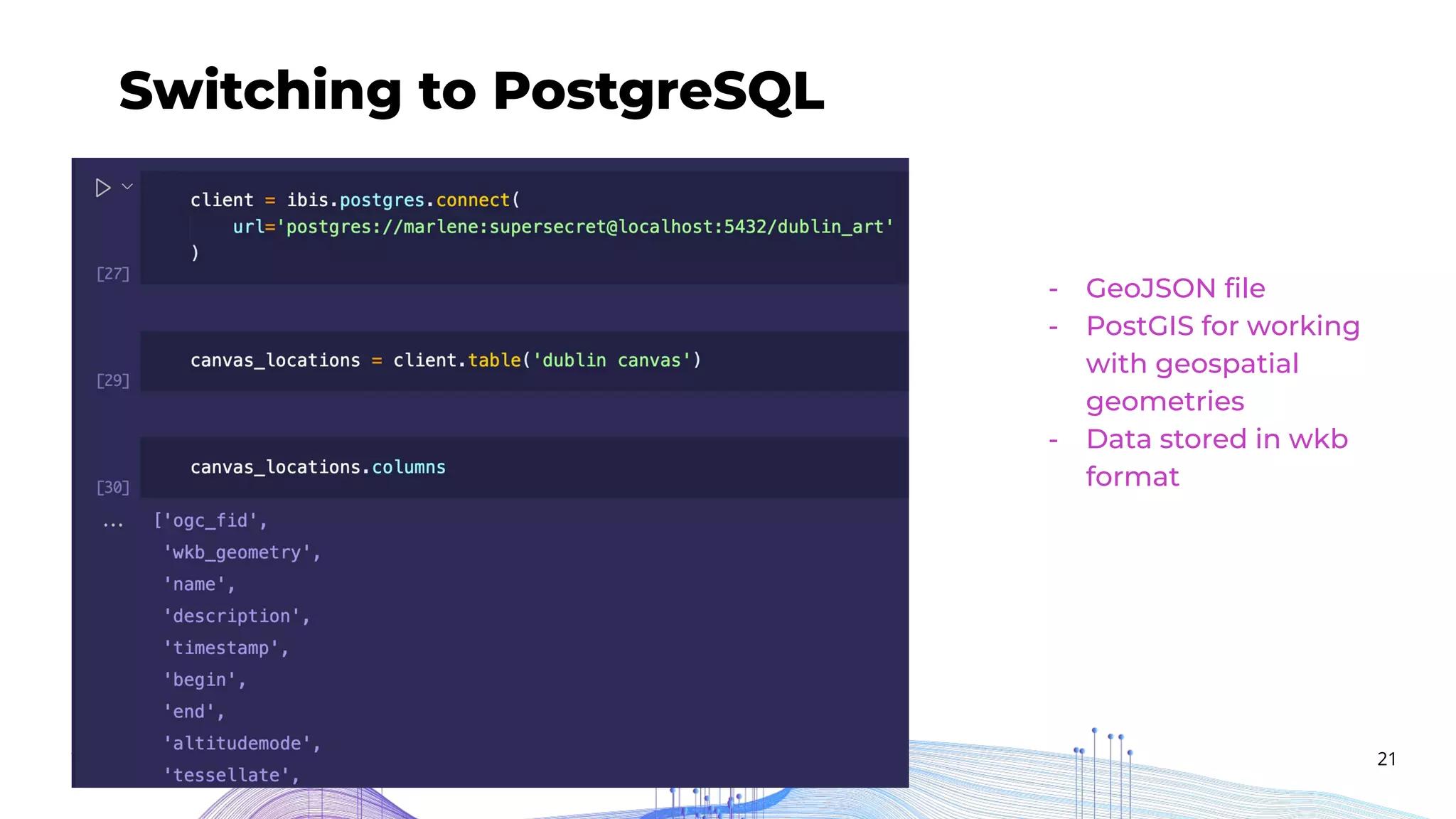 Switching to PostgreSQL

client = ibis.postgres.connect(
    url='postgres://marlene:supersecret@localhost:5432/dublin_art'
)
[27]

canvas_locations = client.table('dublin canvas')
[29]

canvas_locations.columns
[30]

... ['ogc_fid',
 'wkb_geometry',
 'name',
 'description',
 'timestamp',
 'begin',
 'end',
 'altitudemode',
 'tessellate',

- GeoJSON file
- PostGIS for working with geospatial geometries
- Data stored in wkb format

21